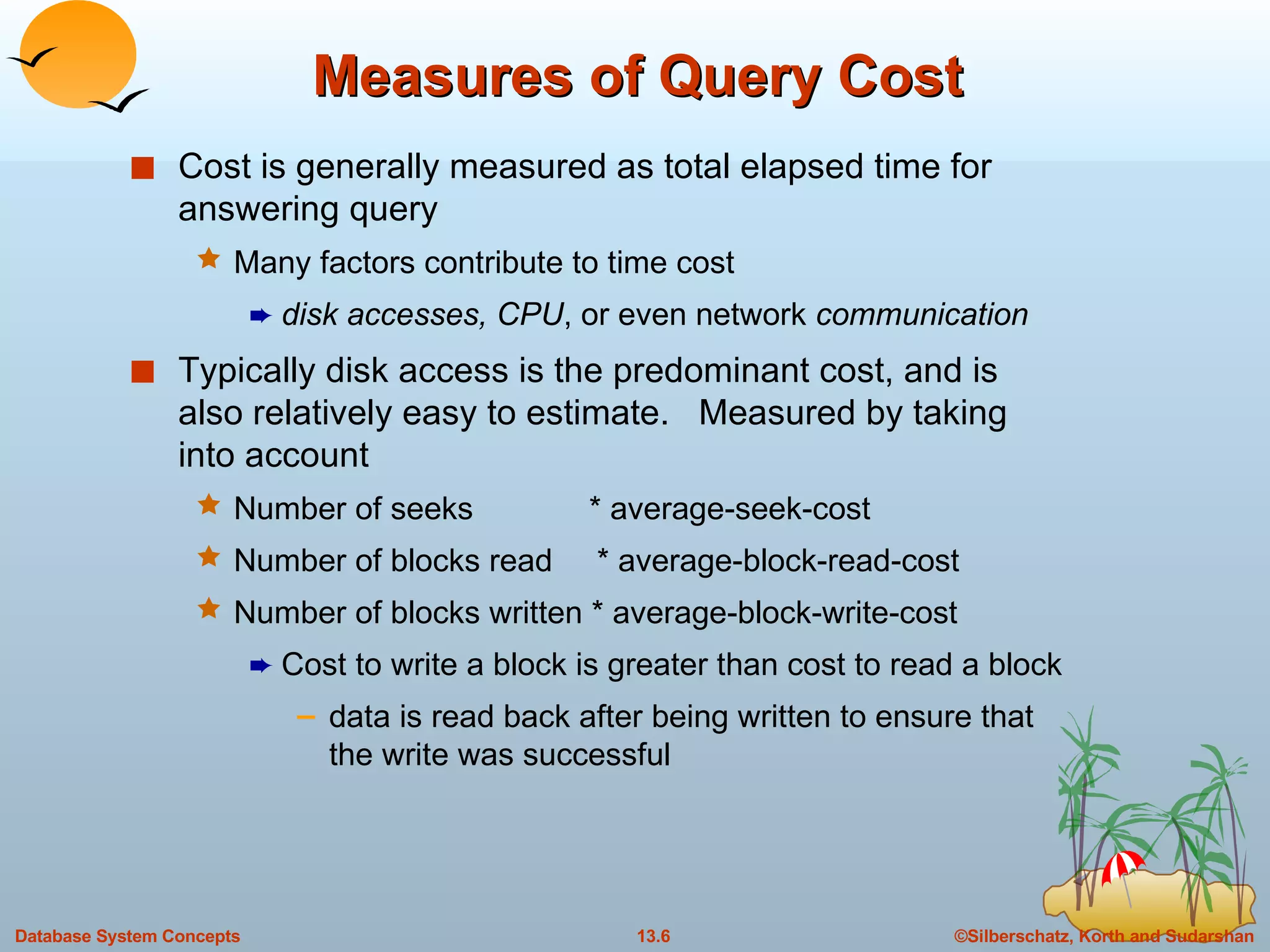 Measures of Query Cost

Cost is generally measured as total elapsed time for answering query

Many factors contribute to time cost

disk accesses, CPU, or even network communication

Typically disk access is the predominant cost, and is also relatively easy to estimate. Measured by taking into account

Number of seeks * average-seek-cost

Number of blocks read * average-block-read-cost

Number of blocks written * average-block-write-cost

Cost to write a block is greater than cost to read a block

– data is read back after being written to ensure that the write was successful

Database System Concepts 13.6 ©Silberschatz, Korth and Sudarshan